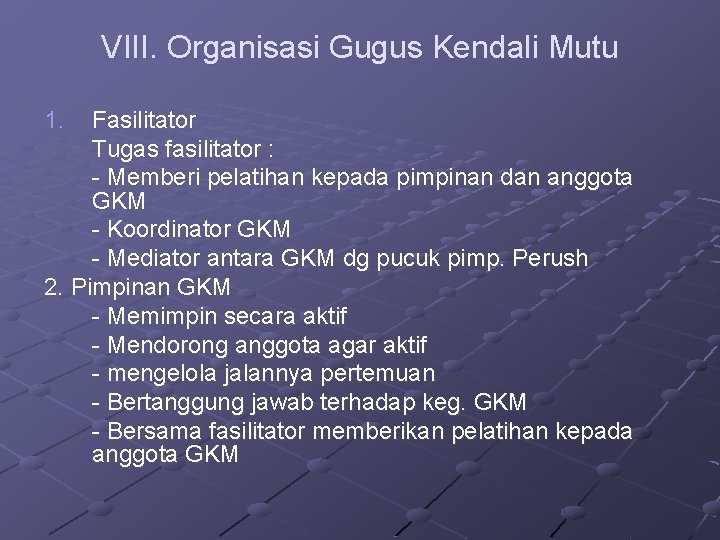 VIII. Organisasi Gugus Kendali Mutu

1. Fasilitator
Tugas fasilitator :
- Memberi pelatihan kepada pimpinan dan anggota GKM
- Koordinator GKM
- Mediator antara GKM dg pucuk pimp. Perush
2. Pimpinan GKM
- Memimpin secara aktif
- Mendorong anggota agar aktif
- mengelola jalannya pertemuan
- Bertanggung jawab terhadap keg. GKM
- Bersama fasilitator memberikan pelatihan kepada anggota GKM